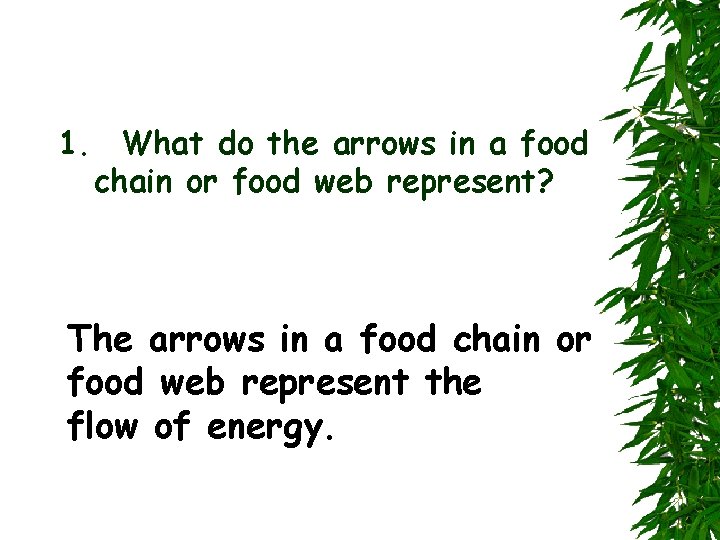 1. What do the arrows in a food chain or food web represent?

The arrows in a food chain or food web represent the flow of energy.